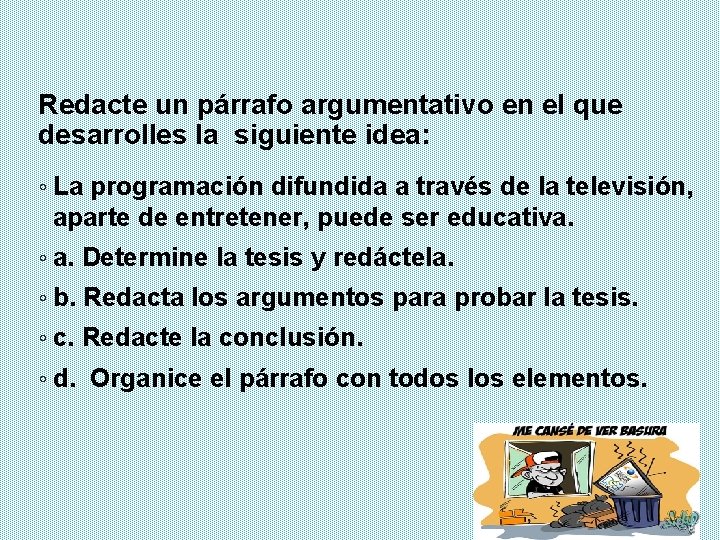 Redacte un párrafo argumentativo en el que desarrolles la siguiente idea:

◦ La programación difundida a través de la televisión, aparte de entretener, puede ser educativa.

◦ a. Determine la tesis y redáctela.

◦ b. Redacta los argumentos para probar la tesis.

◦ c. Redacte la conclusión.

◦ d. Organice el párrafo con todos los elementos.

ME CANSÉ DE VER BASURA